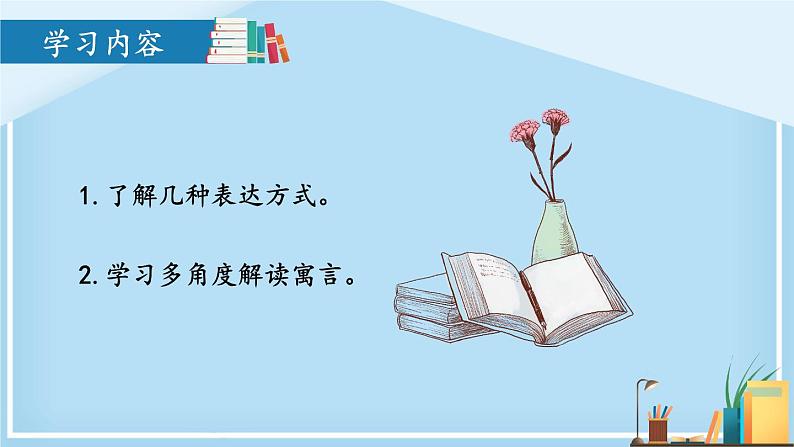 学习内容

1. 了解几种表达方式。

2. 学习多角度解读寓言。